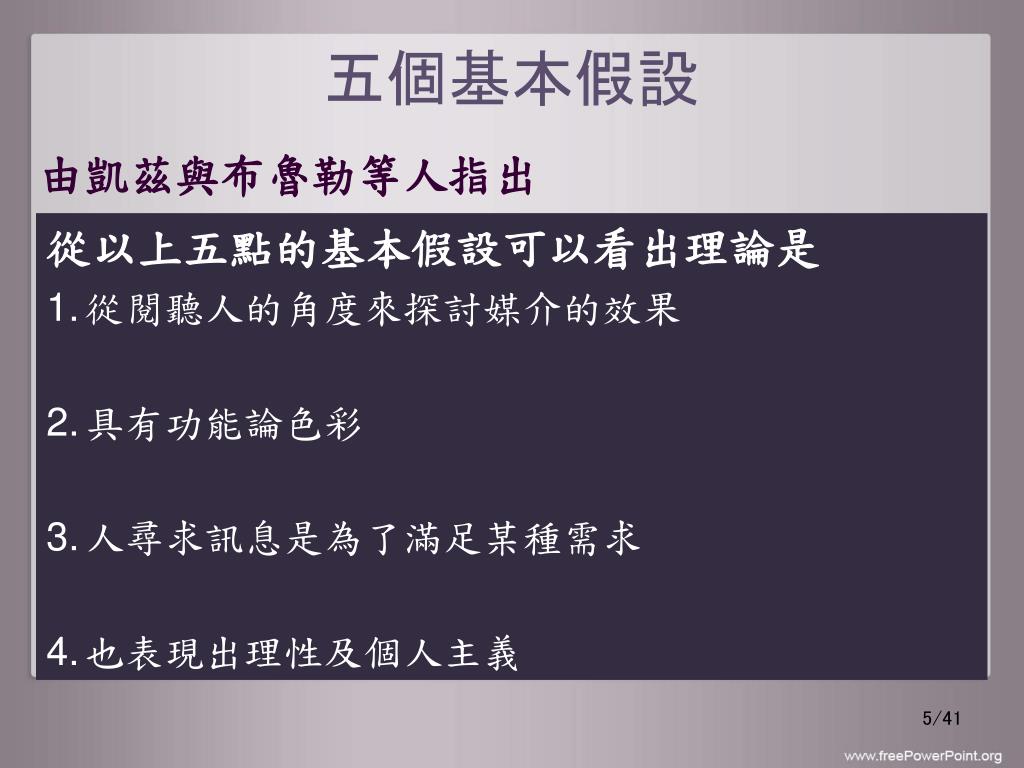 五個基本假設

由凱茲與布魯勒等人指出

從以上五點的基本假設可以看出理論是

1. 從閱聽人的角度來探討媒介的效果

2. 具有功能論色彩

3. 人尋求訊息是為了滿足某種需求

4. 也表現出理性及個人主義

5/41

www.freePowerPoint.org